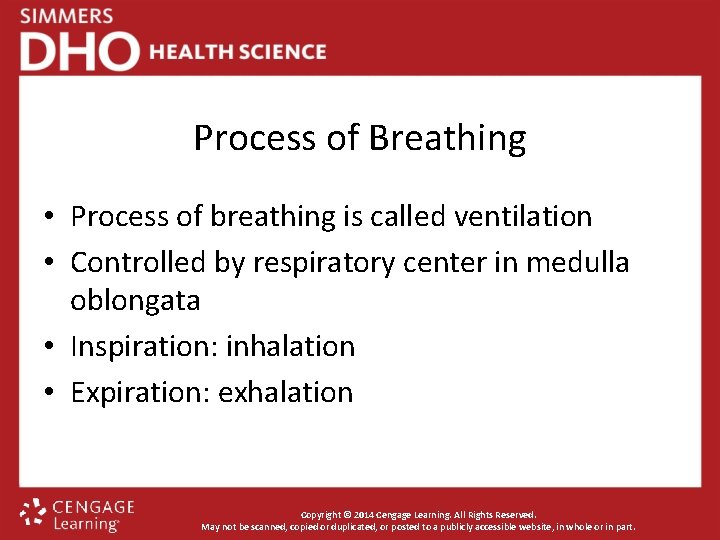 SIMMERS
DHO HEALTH SCIENCE

Process of Breathing

• Process of breathing is called ventilation
• Controlled by respiratory center in medulla oblongata
• Inspiration: inhalation
• Expiration: exhalation

CENGAGE Learning

Copyright © 2014 Cengage Learning. All Rights Reserved.
May not be scanned, copied or duplicated, or posted to a publicly accessible website, in whole or in part.